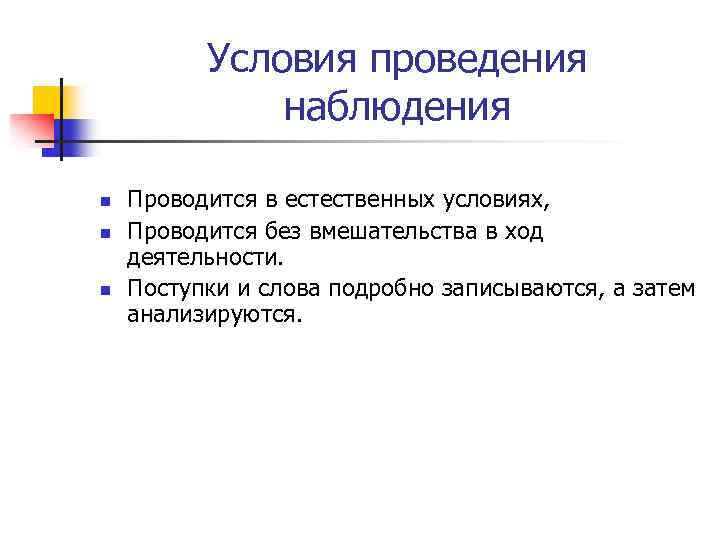 Условия проведения наблюдения

- Проводится в естественных условиях,
- Проводится без вмешательства в ход деятельности.
- Поступки и слова подробно записываются, а затем анализируются.